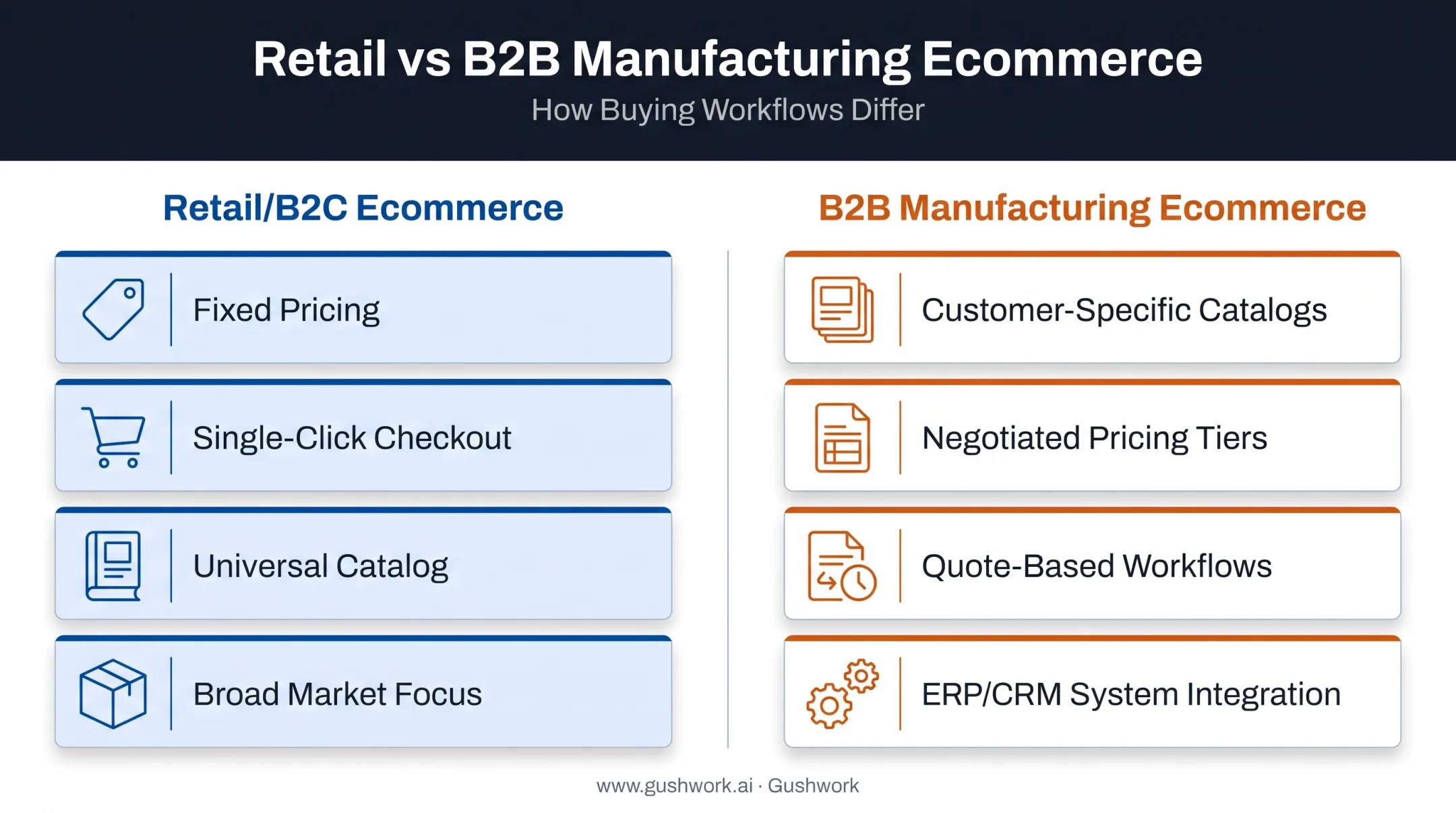 Retail vs B2B Manufacturing Ecommerce

How Buying Workflows Differ

Retail/B2C Ecommerce

Fixed Pricing

Single-Click Checkout

Universal Catalog

Broad Market Focus

B2B Manufacturing Ecommerce

Customer-Specific Catalogs

Negotiated Pricing Tiers

Quote-Based Workflows

ERP/CRM System Integration

www.gushwork.ai · Gushwork